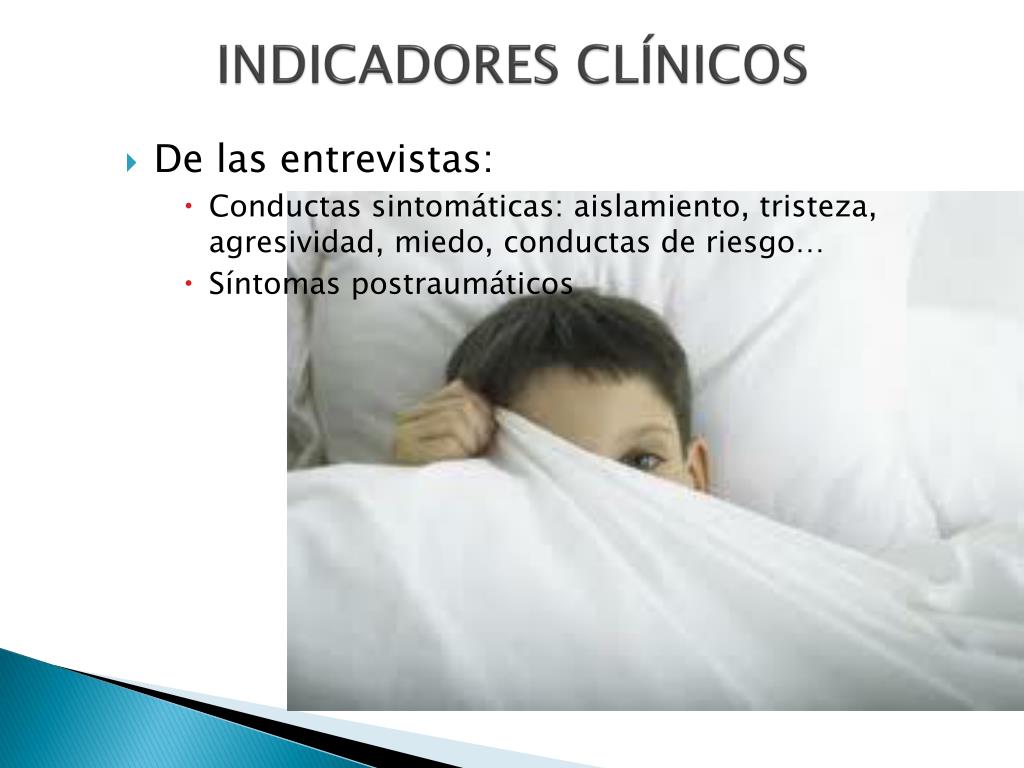 INDICADORES CLÍNICOS

De las entrevistas:

Conductas sintomáticas: aislamiento, tristeza, agresividad, miedo, conductas de riesgo…

Síntomas postraumáticos